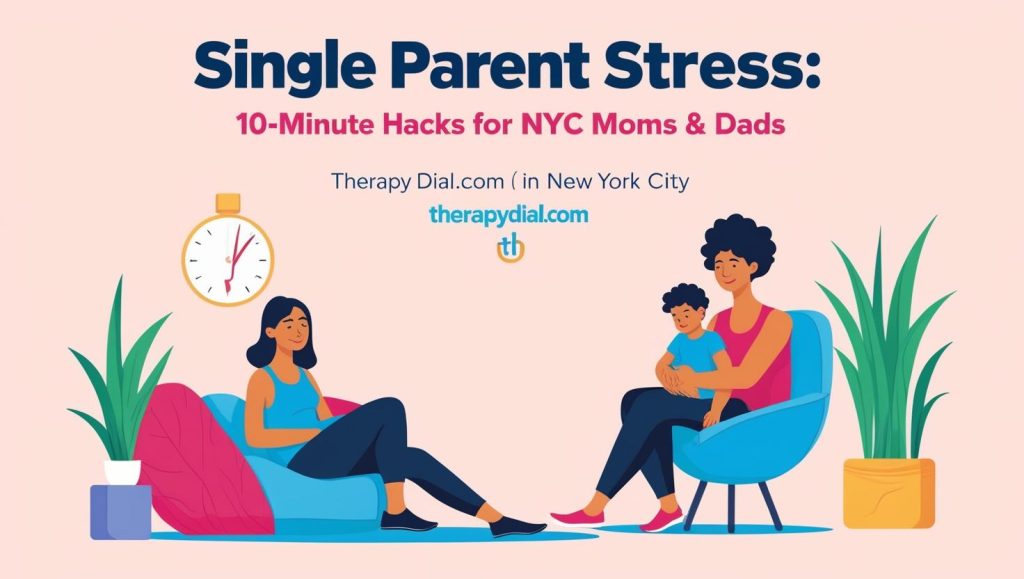 Single Parent Stress:

10-Minute Hacks for NYC Moms & Dads

Therapy Dial.com ( in New York City

therapydial.com

th